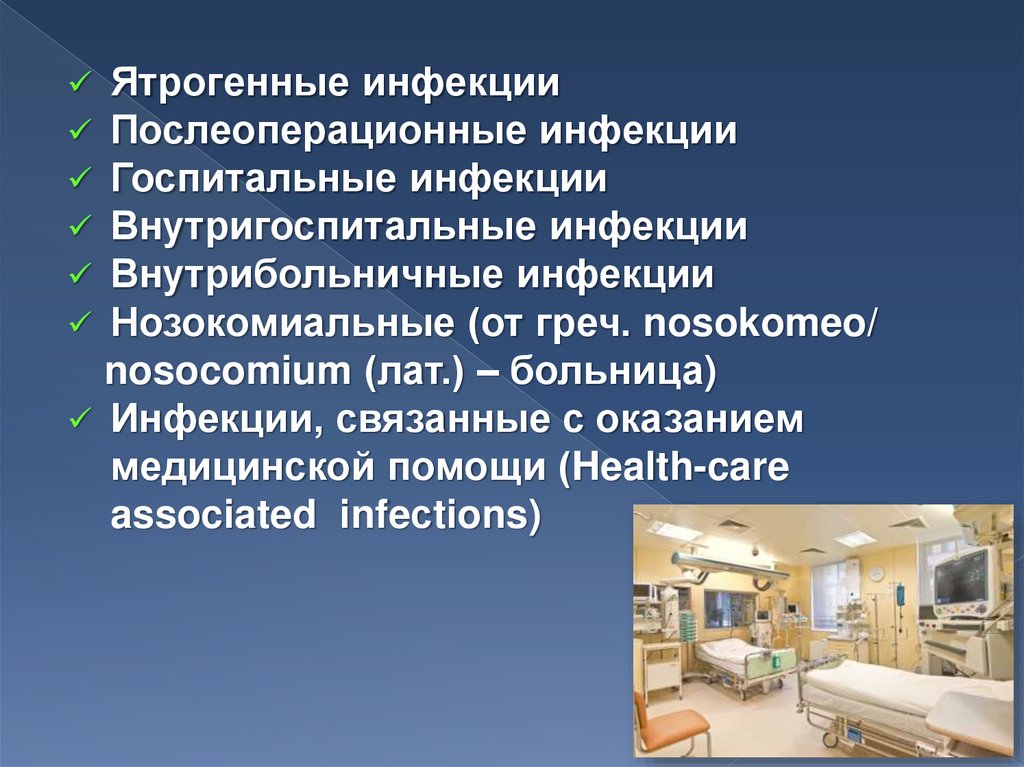 ✓ Ятрогенные инфекции
✓ Послеоперационные инфекции
✓ Госпитальные инфекции
✓ Внутригоспитальные инфекции
✓ Внутрибольничные инфекции
✓ Нозокомиальные (от греч. nosokomeo/ nosocomium (лат.) – больница)
✓ Инфекции, связанные с оказанием медицинской помощи (Health-care associated infections)